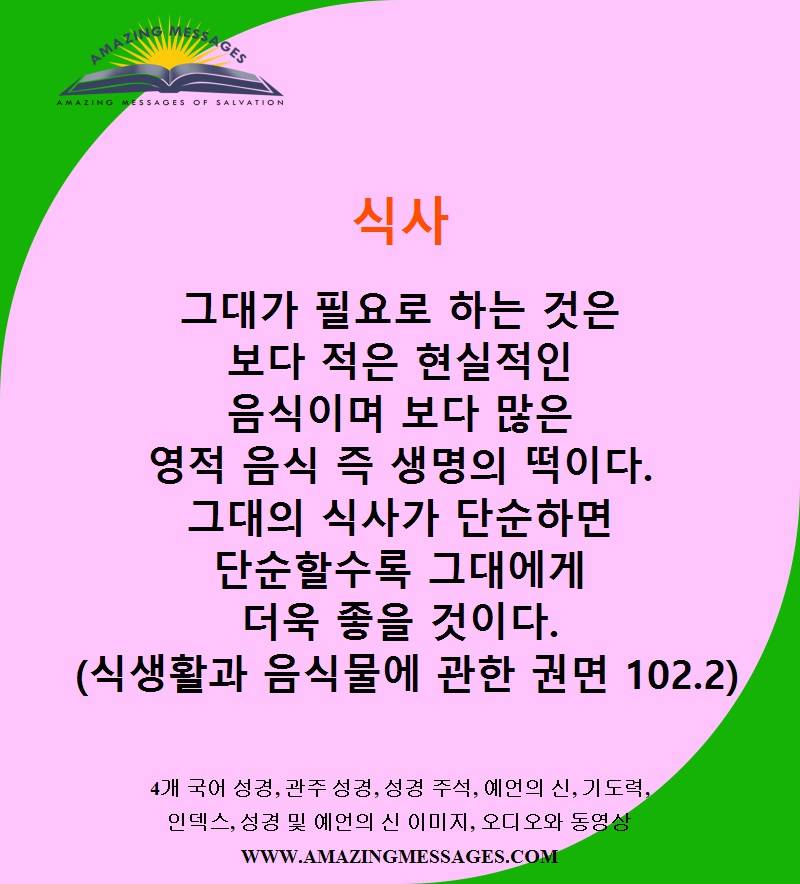 AMAZING MESSAGES
AMAZING MESSAGES OF SALVATION

식사

그대가 필요로 하는 것은 보다 적은 현실적인 음식이며 보다 많은 영적 음식 즉 생명의 떡이다. 그대의 식사가 단순하면 단순할수록 그대에게 더욱 좋을 것이다. (식생활과 음식물에 관한 권면 102.2)

4개 국어 성경, 관주 성경, 성경 주석, 예언의 신, 기도력, 인덱스, 성경 및 예언의 신 이미지, 오디오와 동영상

WWW.AMAZINGMESSAGES.COM